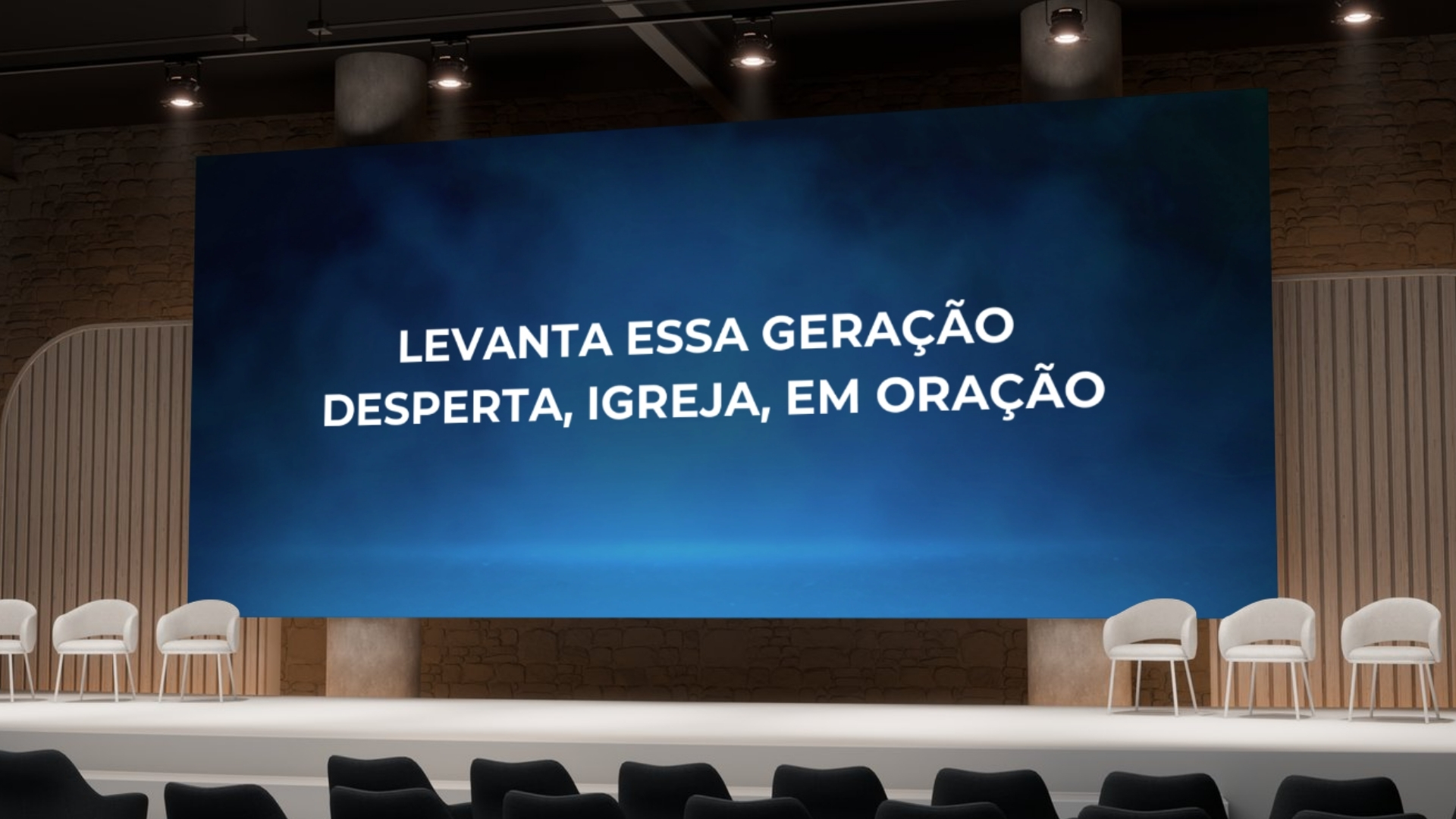 LEVANTA ESSA GERAÇÃO
DESPERTA, IGREJA, EM ORAÇÃO